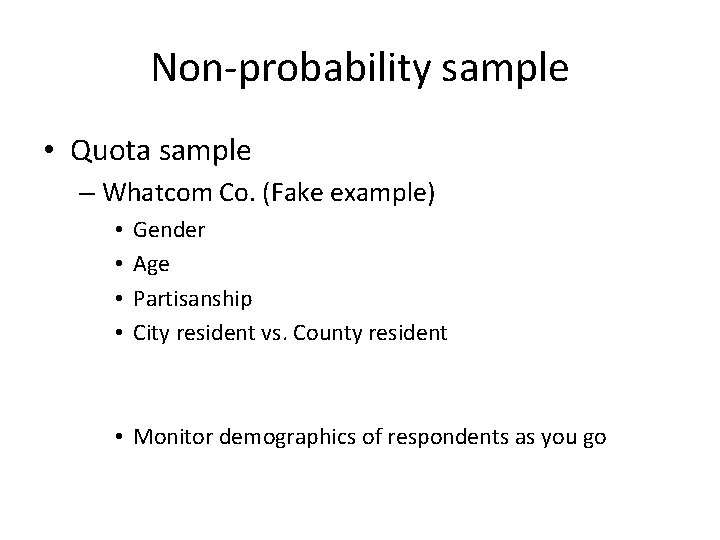 Non-probability sample

• Quota sample
– Whatcom Co. (Fake example)
• Gender
• Age
• Partisanship
• City resident vs. County resident

• Monitor demographics of respondents as you go